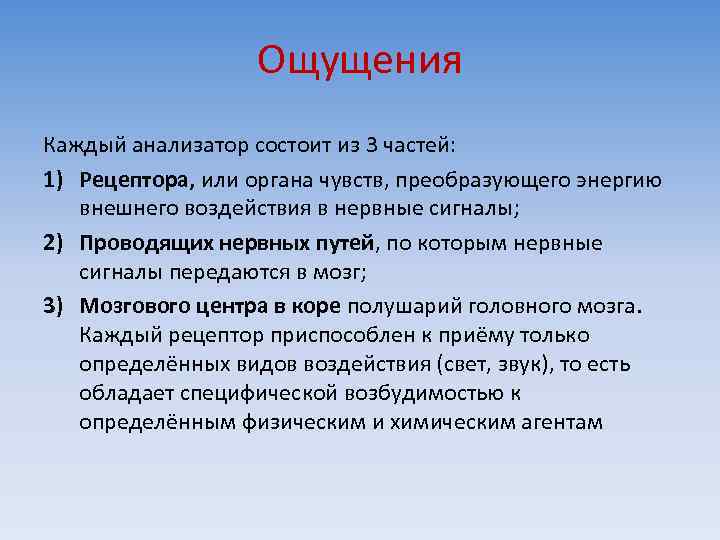 Ощущения

Каждый анализатор состоит из 3 частей:

1) Рецептора, или органа чувств, преобразующего энергию внешнего воздействия в нервные сигналы;

2) Проводящих нервных путей, по которым нервные сигналы передаются в мозг;

3) Мозгового центра в коре полушарий головного мозга. Каждый рецептор приспособлен к приёму только определённых видов воздействия (свет, звук), то есть обладает специфической возбудимостью к определённым физическим и химическим агентам